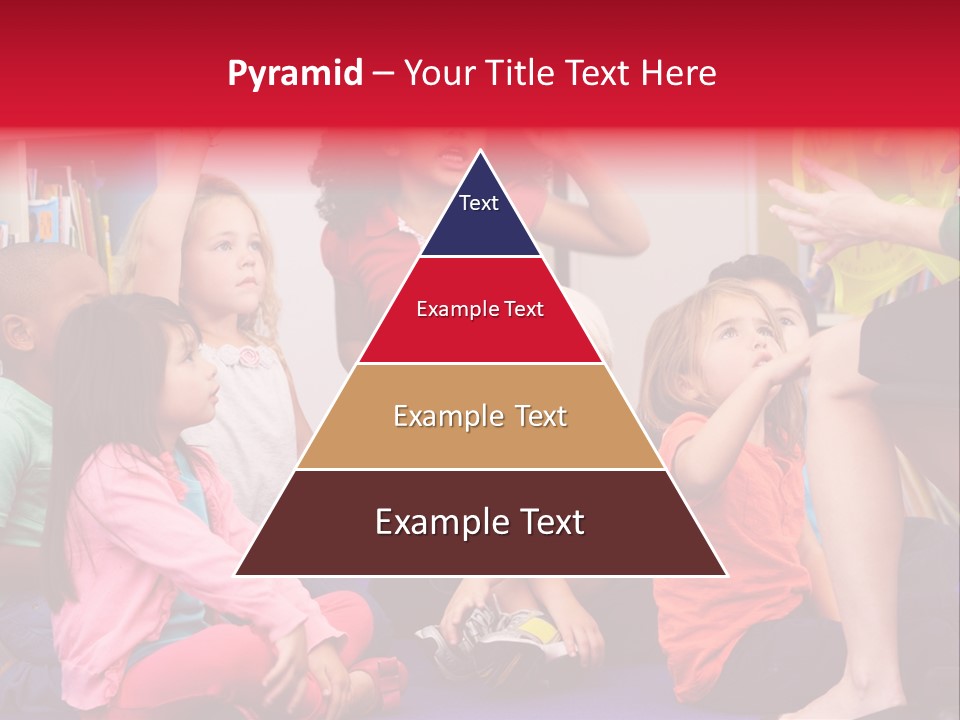 Pyramid – Your Title Text Here

Text

Example Text

Example Text

Example Text